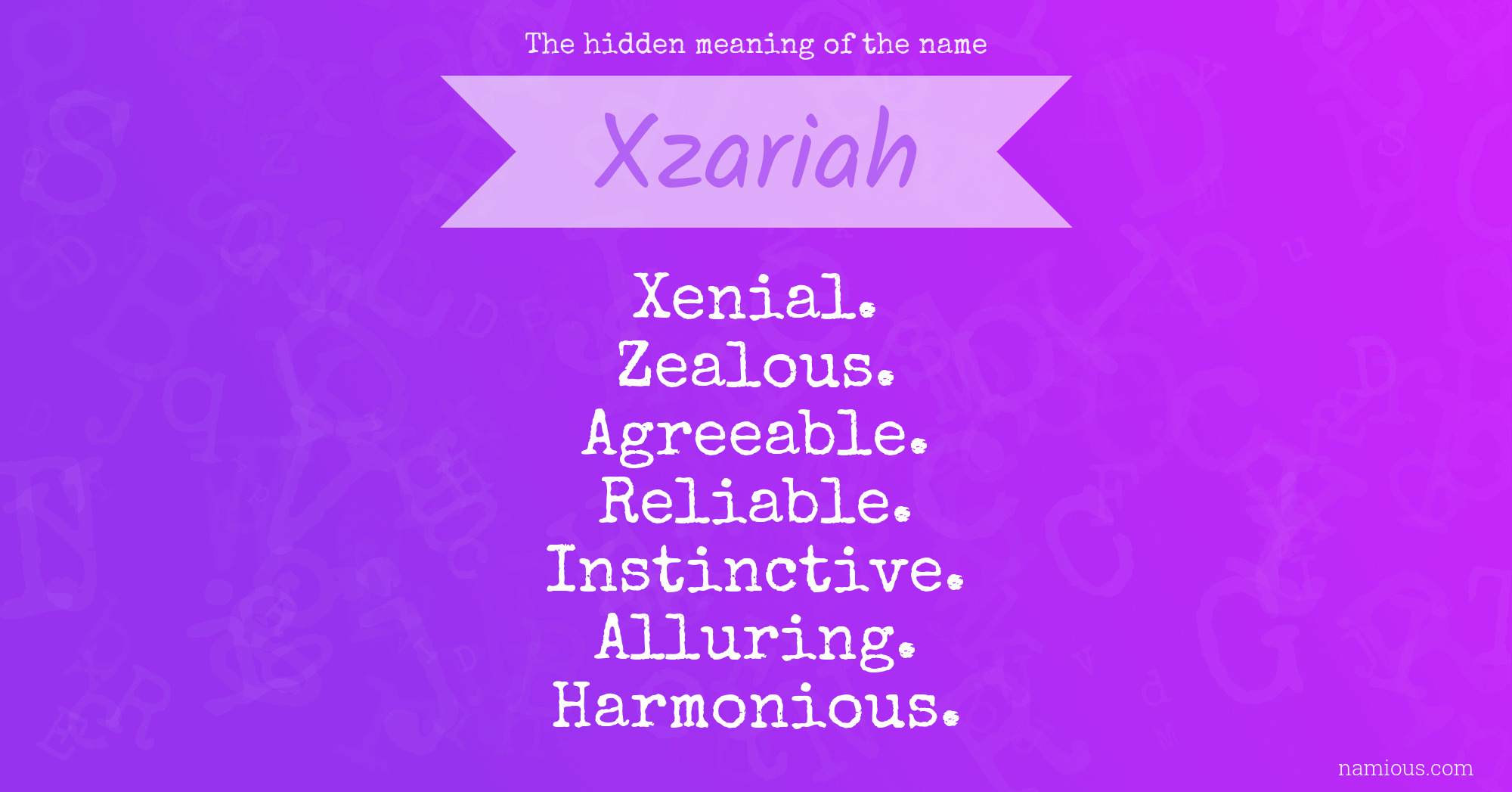 The hidden meaning of the name

Xzariah

Xenial.
Zealous.
Agreeable.
Reliable.
Instinctive.
Alluring.
Harmonious.

namious.com